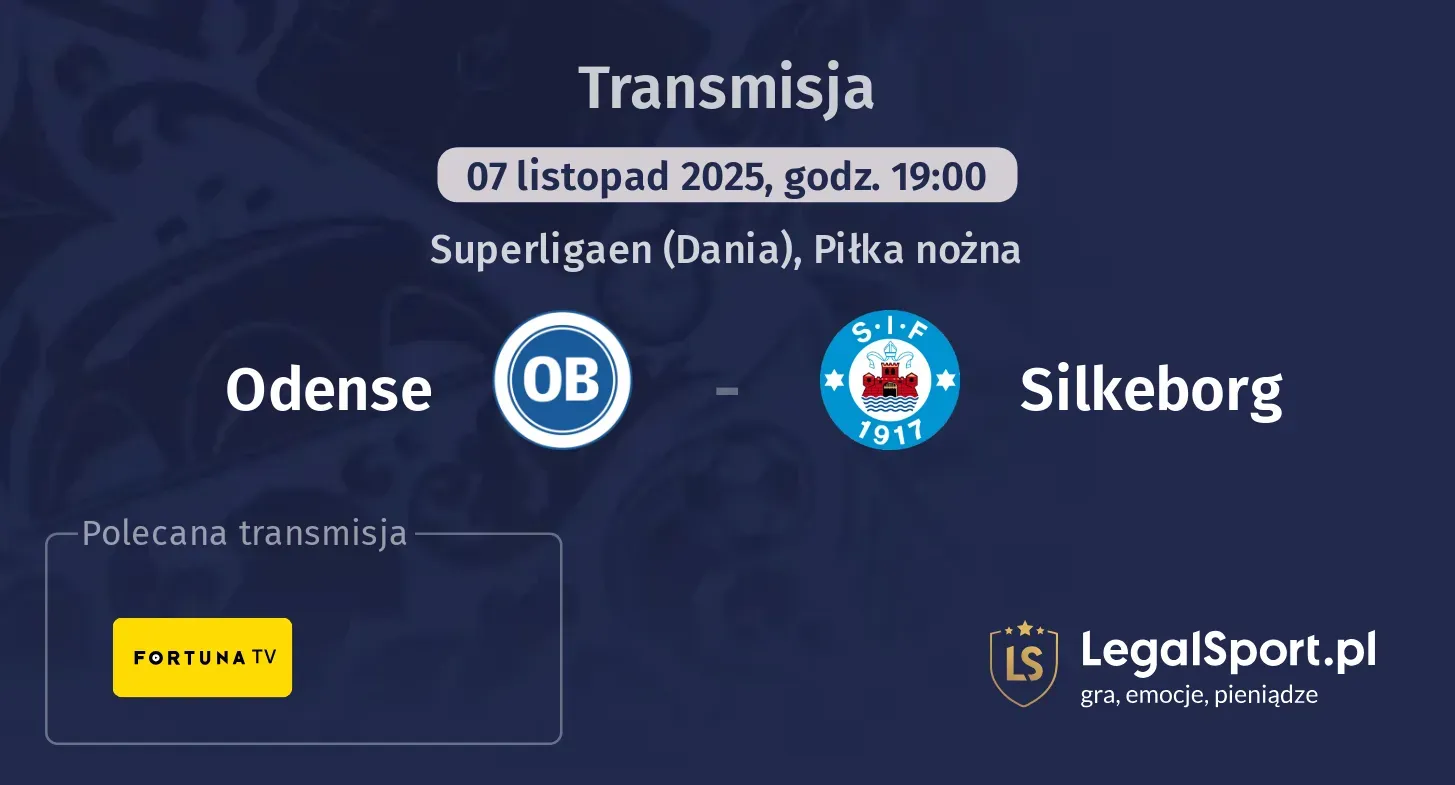 Transmisja

07 listopad 2025, godz. 19:00

Superligaen (Dania), Piłka nożna

Odense OB - S·I·F 1917 Silkeborg

Polecana transmisja

FORTUNA TV

LS LegalSport.pl
gra, emocje, pieniądze